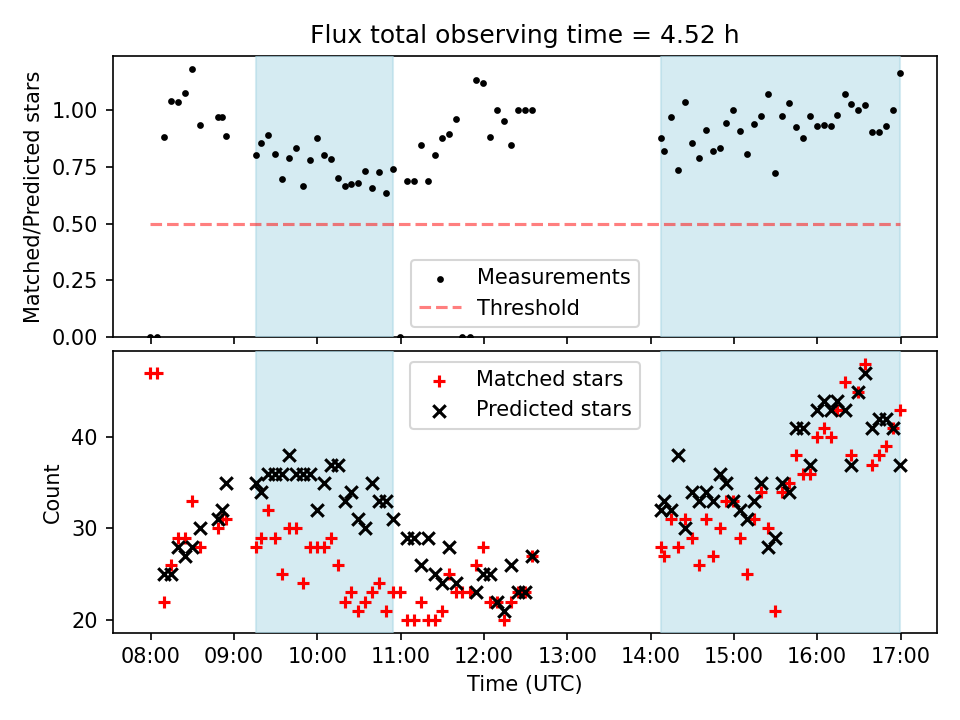 Flux total observing time = 4.52 h

Matched/Predicted stars

1.00
0.75
0.50
0.25
0.00

Measurements
Threshold

Matched stars
Predicted stars

Count

40
30
20

08:00 09:00 10:00 11:00 12:00 13:00 14:00 15:00 16:00 17:00

Time (UTC)